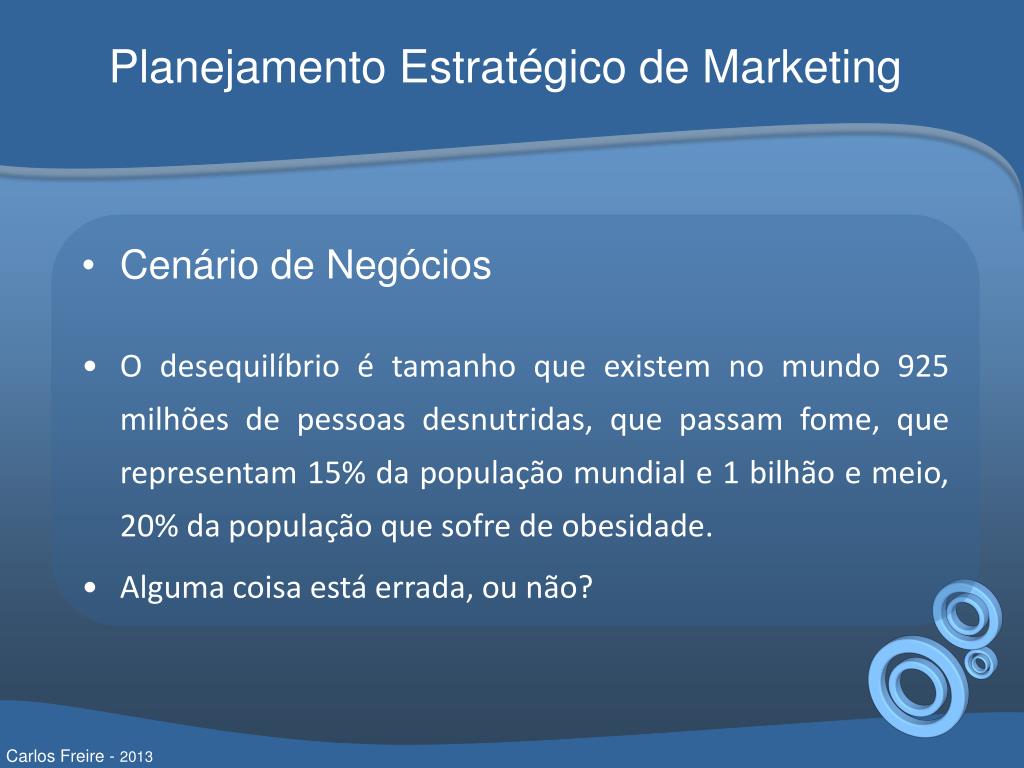 Planejamento Estratégico de Marketing

• Cenário de Negócios

• O desequilíbrio é tamanho que existem no mundo 925 milhões de pessoas desnutridas, que passam fome, que representam 15% da população mundial e 1 bilhão e meio, 20% da população que sofre de obesidade.

• Alguma coisa está errada, ou não?

Carlos Freire - 2013